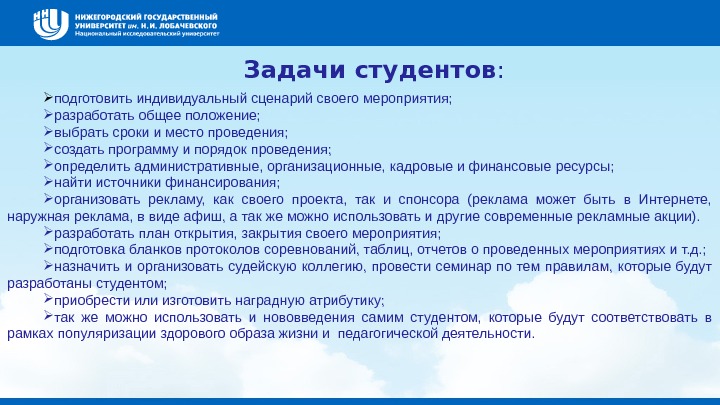 НИЖЕГОРОДСКИЙ ГОСУДАРСТВЕННЫЙ УНИВЕРСИТЕТ им. Н. И. ЛОБАЧЕВСКОГО
Национальный исследовательский университет

Задачи студентов:

➢подготовить индивидуальный сценарий своего мероприятия;
➢разработать общее положение;
➢выбрать сроки и место проведения;
➢создать программу и порядок проведения;
➢определить административные, организационные, кадровые и финансовые ресурсы;
➢найти источники финансирования;
➢организовать рекламу, как своего проекта, так и спонсора (реклама может быть в Интернете, наружная реклама, в виде афиш, а так же можно использовать и другие современные рекламные акции).
➢разработать план открытия, закрытия своего мероприятия;
➢подготовка бланков протоколов соревнований, таблиц, отчетов о проведенных мероприятиях и т.д.;
➢назначить и организовать судейскую коллегию, провести семинар по тем правилам, которые будут разработаны студентом;
➢приобрести или изготовить наградную атрибутику;
➢так же можно использовать и нововведения самим студентом, которые будут соответствовать в рамках популяризации здорового образа жизни и педагогической деятельности.